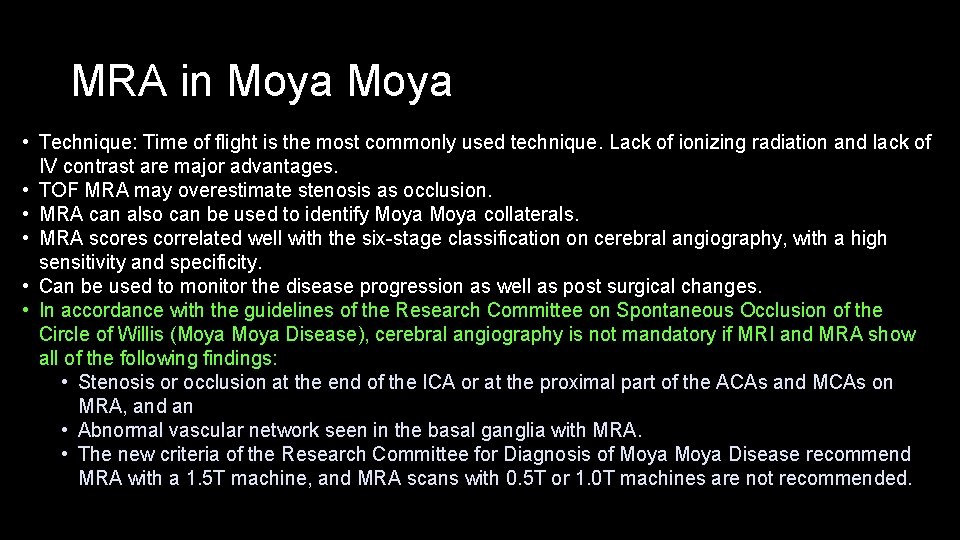 MRA in Moya Moya

• Technique: Time of flight is the most commonly used technique. Lack of ionizing radiation and lack of IV contrast are major advantages.
• TOF MRA may overestimate stenosis as occlusion.
• MRA can also can be used to identify Moya Moya collaterals.
• MRA scores correlated well with the six-stage classification on cerebral angiography, with a high sensitivity and specificity.
• Can be used to monitor the disease progression as well as post surgical changes.
• In accordance with the guidelines of the Research Committee on Spontaneous Occlusion of the Circle of Willis (Moya Moya Disease), cerebral angiography is not mandatory if MRI and MRA show all of the following findings:
 • Stenosis or occlusion at the end of the ICA or at the proximal part of the ACAs and MCAs on MRA, and an
 • Abnormal vascular network seen in the basal ganglia with MRA.
 • The new criteria of the Research Committee for Diagnosis of Moya Moya Disease recommend MRA with a 1.5T machine, and MRA scans with 0.5T or 1.0T machines are not recommended.